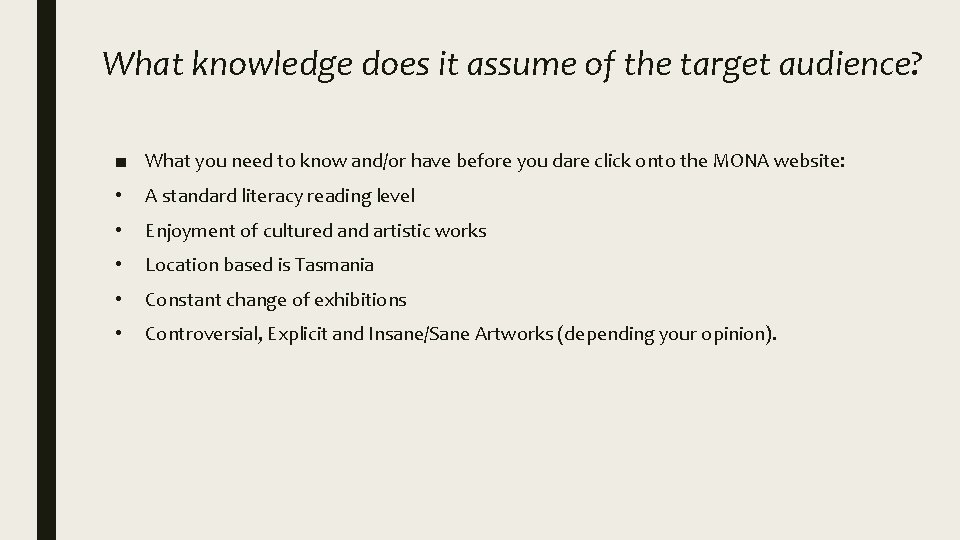 What knowledge does it assume of the target audience?

■ What you need to know and/or have before you dare click onto the MONA website:
• A standard literacy reading level
• Enjoyment of cultured and artistic works
• Location based is Tasmania
• Constant change of exhibitions
• Controversial, Explicit and Insane/Sane Artworks (depending your opinion).